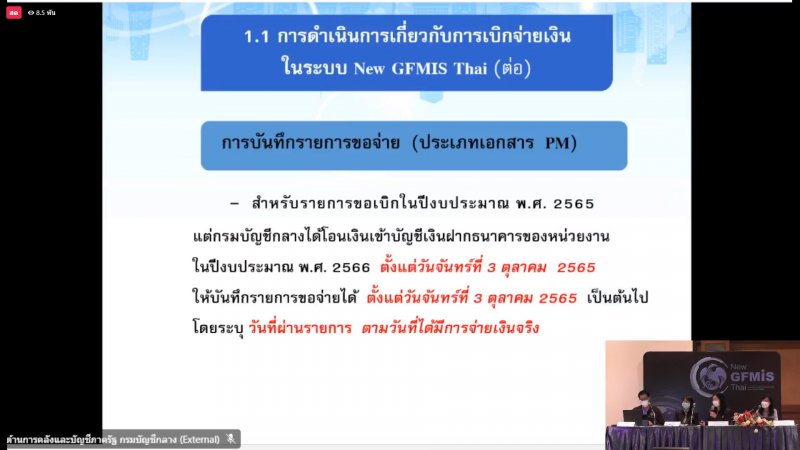 สด 8.5 พัน

1.1 การดำเนินการเกี่ยวกับการเบิกจ่ายเงิน ในระบบ New GFMIS Thai (ต่อ)

การบันทึกรายการขอจ่าย (ประเภทเอกสาร PM)

– สำหรับรายการขอเบิกในปีงบประมาณ พ.ศ. 2565 แต่กรมบัญชีกลางได้โอนเงินเข้าบัญชีเงินฝากธนาคารของหน่วยงาน ในปีงบประมาณ พ.ศ. 2566 ตั้งแต่วันจันทร์ที่ 3 ตุลาคม 2565 ให้บันทึกรายการขอจ่ายได้ ตั้งแต่วันจันทร์ที่ 3 ตุลาคม 2565 เป็นต้นไป โดยระบุ วันที่ผ่านรายการ ตามวันที่ได้มีการจ่ายเงินจริง

New GFMIS Thai

ด้านการคลังและบัญชีภาครัฐ กรมบัญชีกลาง (External)